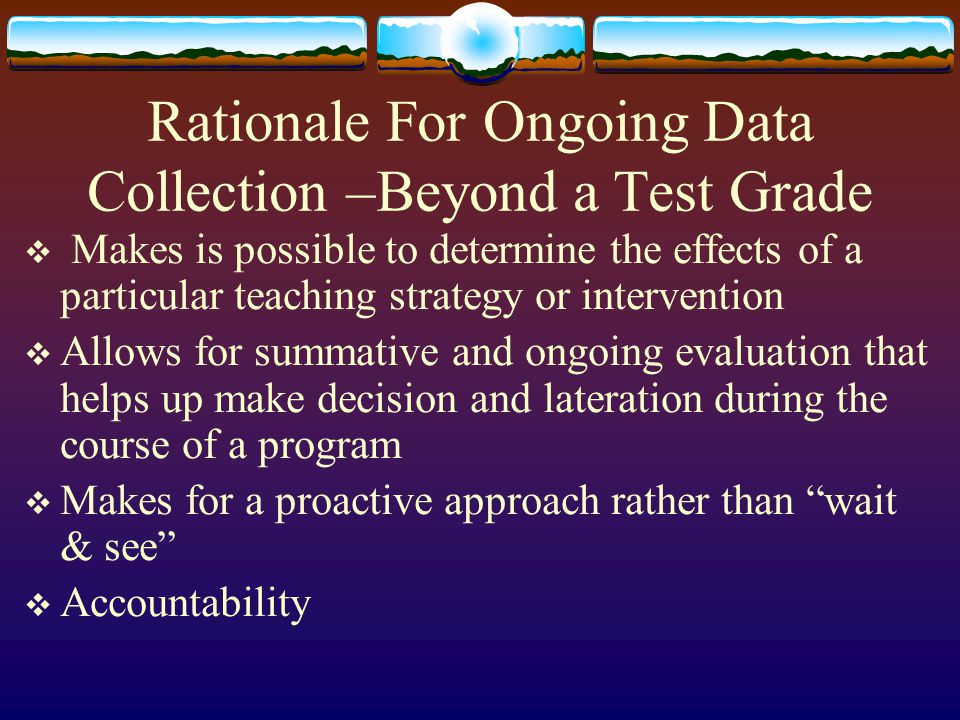 Rationale For Ongoing Data Collection –Beyond a Test Grade

❖ Makes is possible to determine the effects of a particular teaching strategy or intervention

❖ Allows for summative and ongoing evaluation that helps up make decision and lateration during the course of a program

❖ Makes for a proactive approach rather than “wait & see”

❖ Accountability